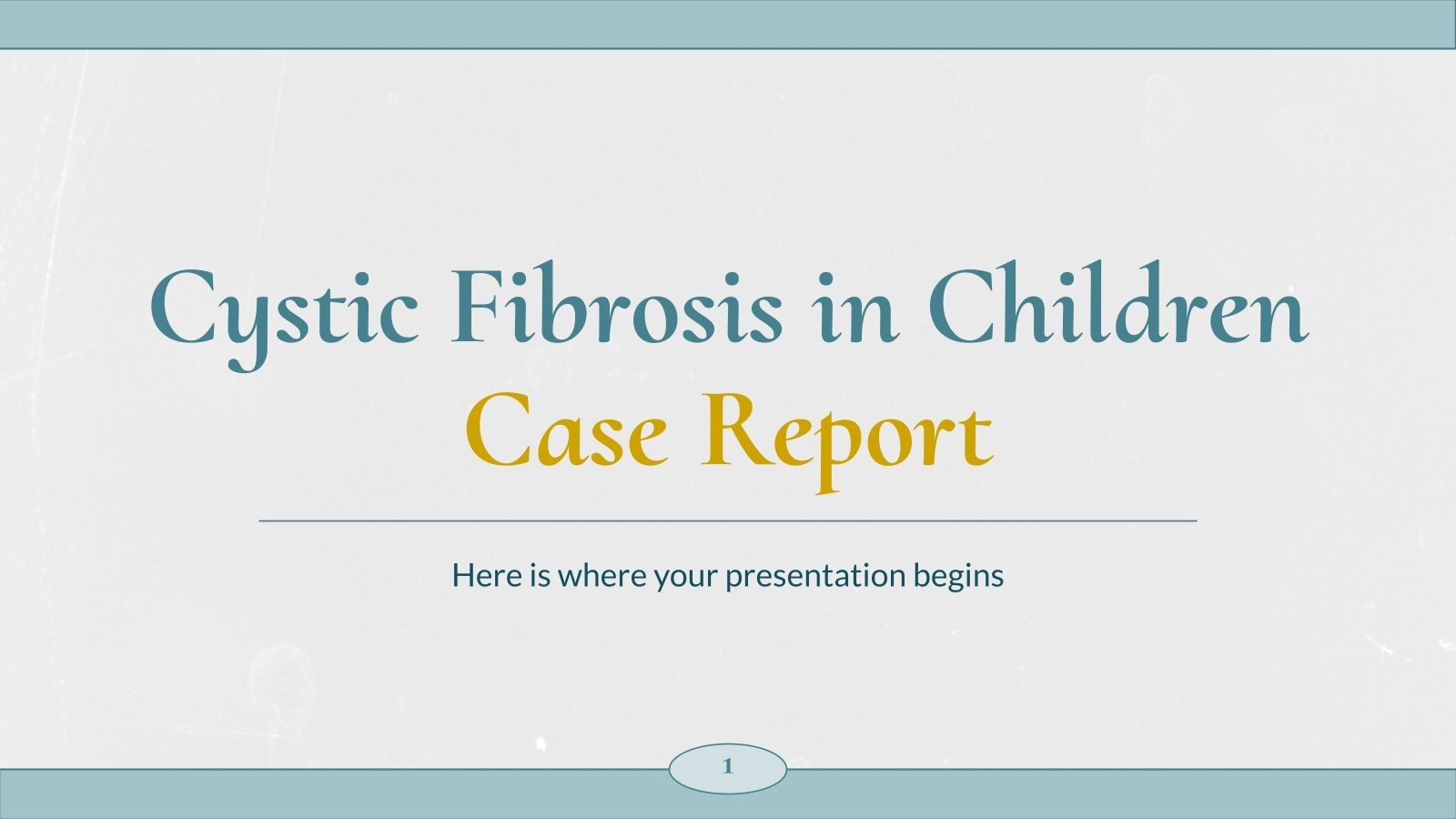 Cystic Fibrosis in Children
Case Report

Here is where your presentation begins

1